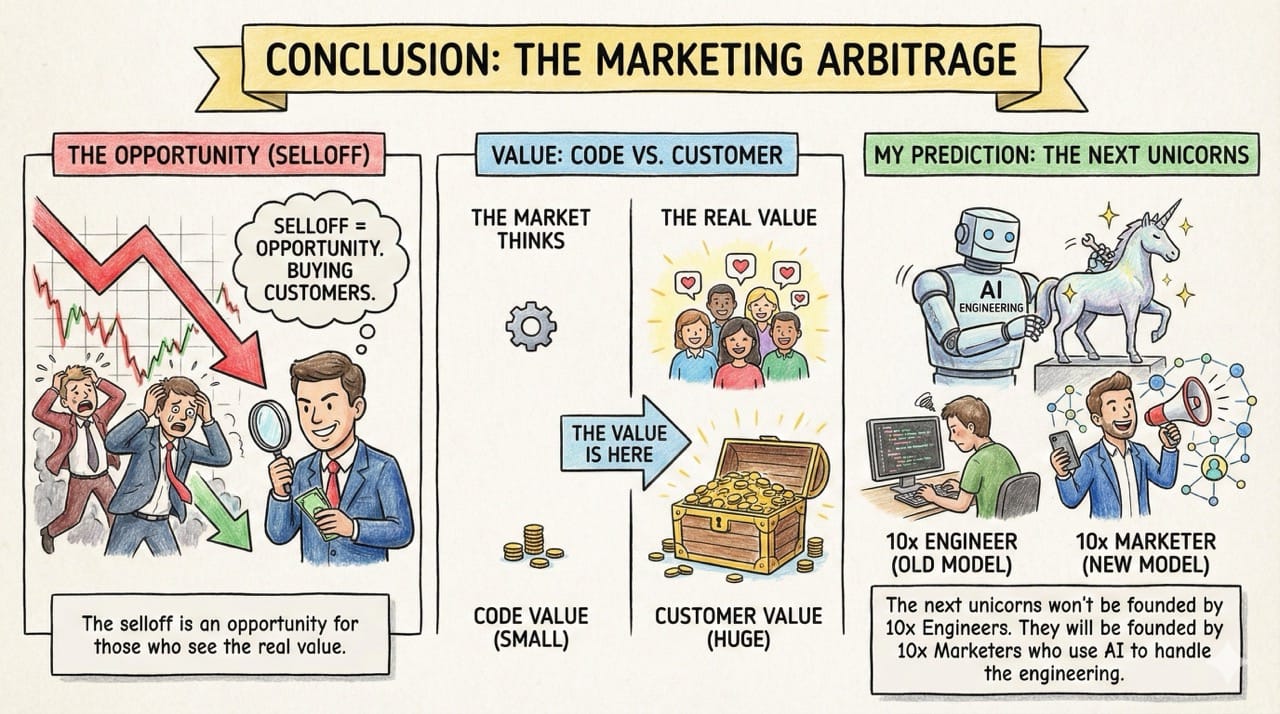 CONCLUSION: THE MARKETING ARBITRAGE

THE OPPORTUNITY (SELLOFF)

SELLOFF = OPPORTUNITY. BUYING CUSTOMERS.

The selloff is an opportunity for those who see the real value.

VALUE: CODE VS. CUSTOMER

THE MARKET THINKS

THE REAL VALUE

THE VALUE IS HERE

CODE VALUE (SMALL)

CUSTOMER VALUE (HUGE)

MY PREDICTION: THE NEXT UNICORNS

AI ENGINEERING

10x ENGINEER (OLD MODEL)

10x MARKETER (NEW MODEL)

The next unicorns won't be founded by 10x Engineers. They will be founded by 10x Marketers who use AI to handle the engineering.